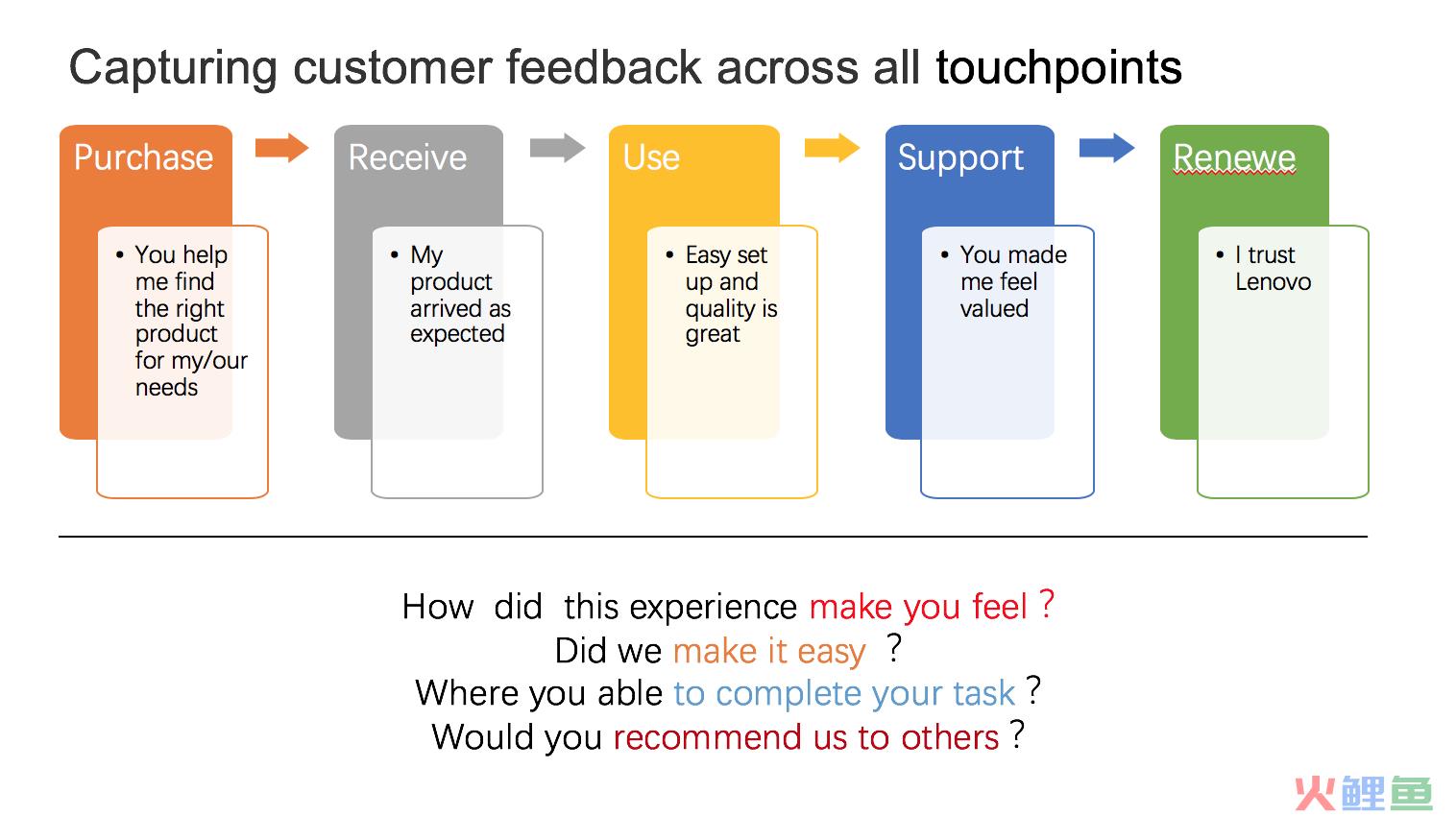 Capturing customer feedback across all touchpoints

Purchase

• You help me find the right product for my/our needs

Receive

• My product arrived as expected

Use

• Easy set up and quality is great

Support

• You made me feel valued

Renewe

• I trust Lenovo

How did this experience make you feel？
Did we make it easy ？
Where you able to complete your task？
Would you recommend us to others？

火鲤鱼